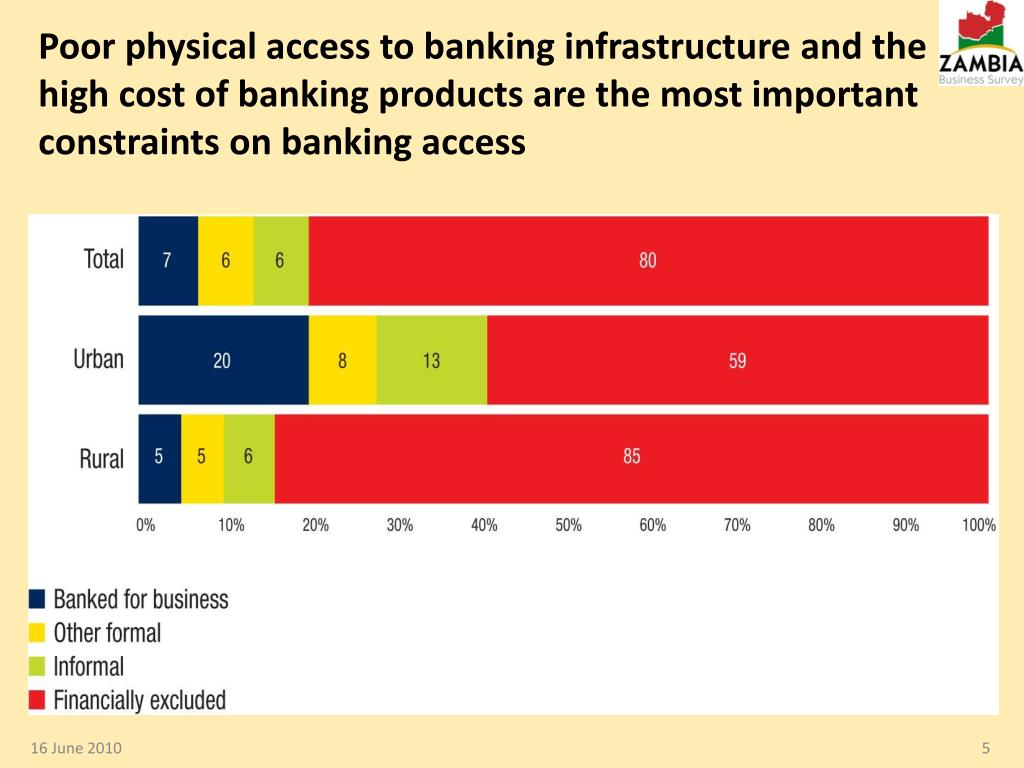 Poor physical access to banking infrastructure and the high cost of banking products are the most important constraints on banking access

ZAMBIA
Business Survey

Total 7 6 6 80
Urban 20 8 13 59
Rural 5 5 6 85

0% 10% 20% 30% 40% 50% 60% 70% 80% 90% 100%

Banked for business
Other formal
Informal
Financially excluded

16 June 2010

5